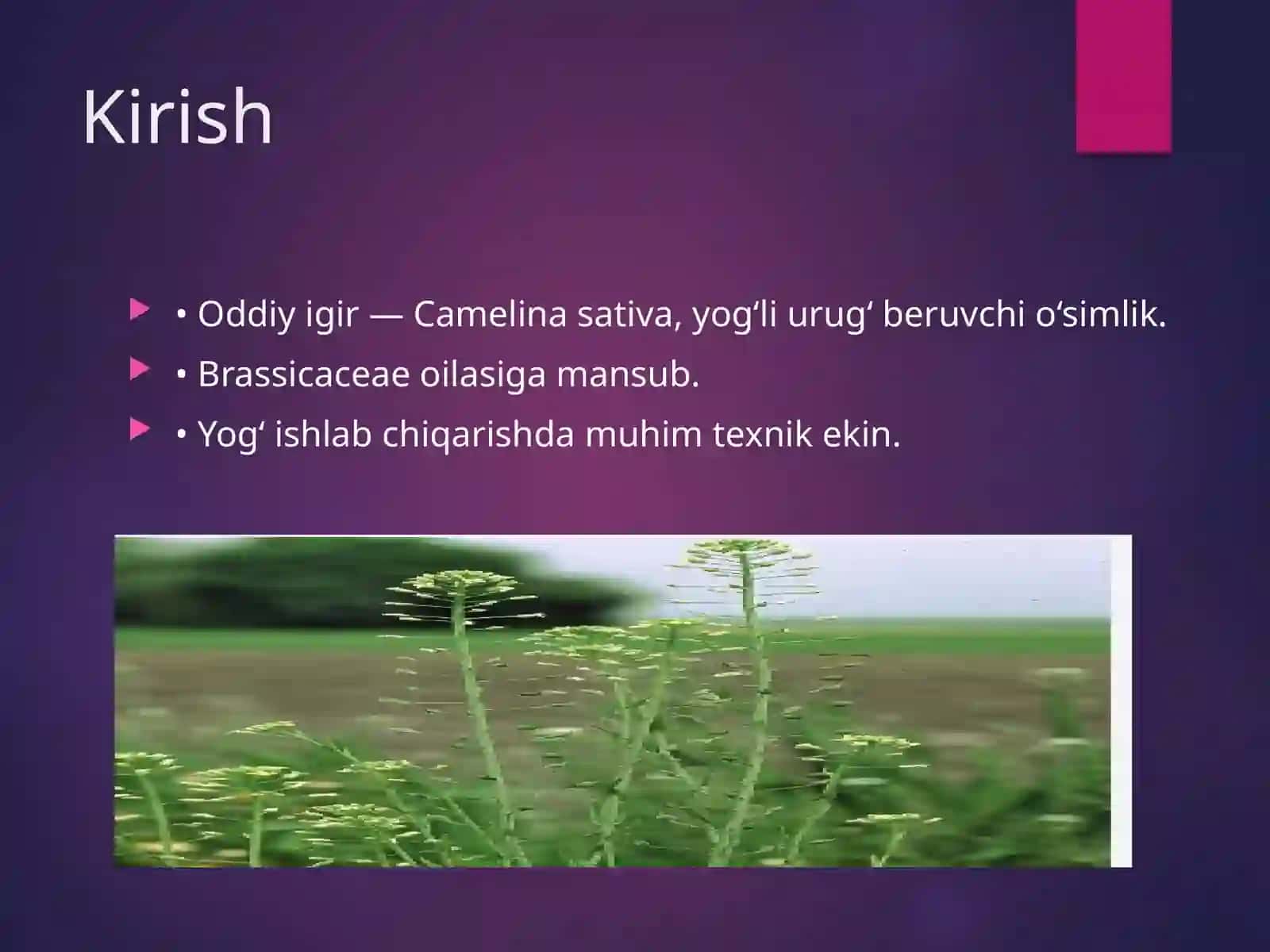 Kirish

• Oddiy igir — Camelina sativa, yog‘li urug‘ beruvchi o‘simlik.

• Brassicaceae oilasiga mansub.

• Yog‘ ishlab chiqarishda muhim texnik ekin.